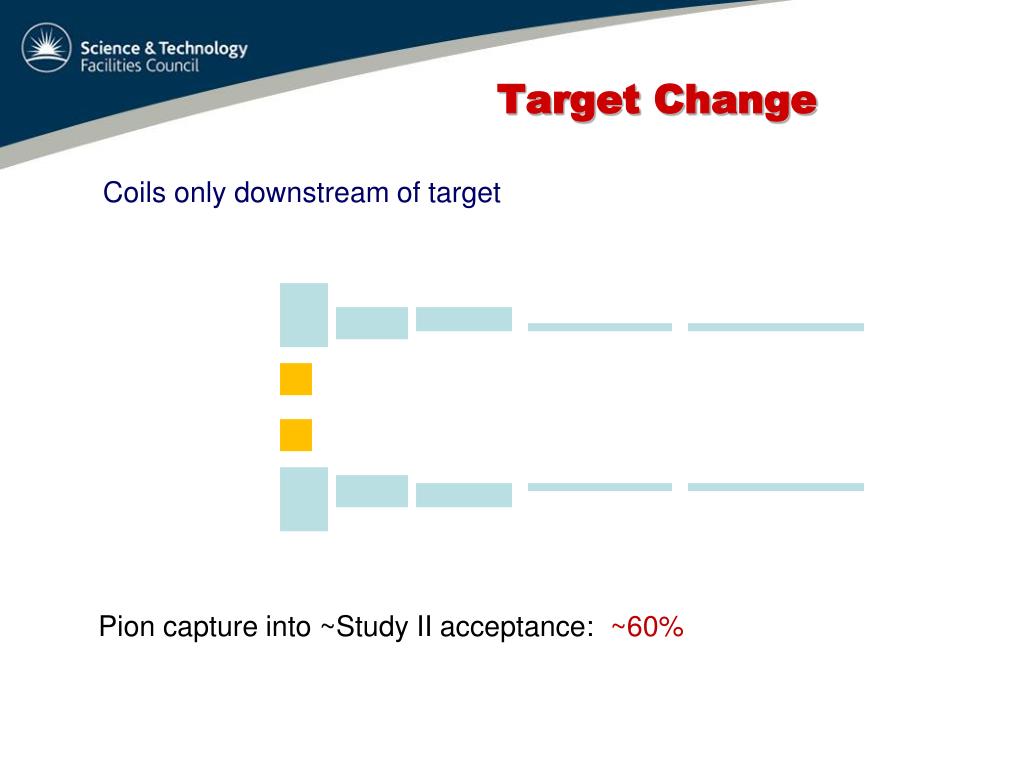 Science & Technology
Facilities Council

Target Change

Coils only downstream of target

Pion capture into ~Study II acceptance: ~60%